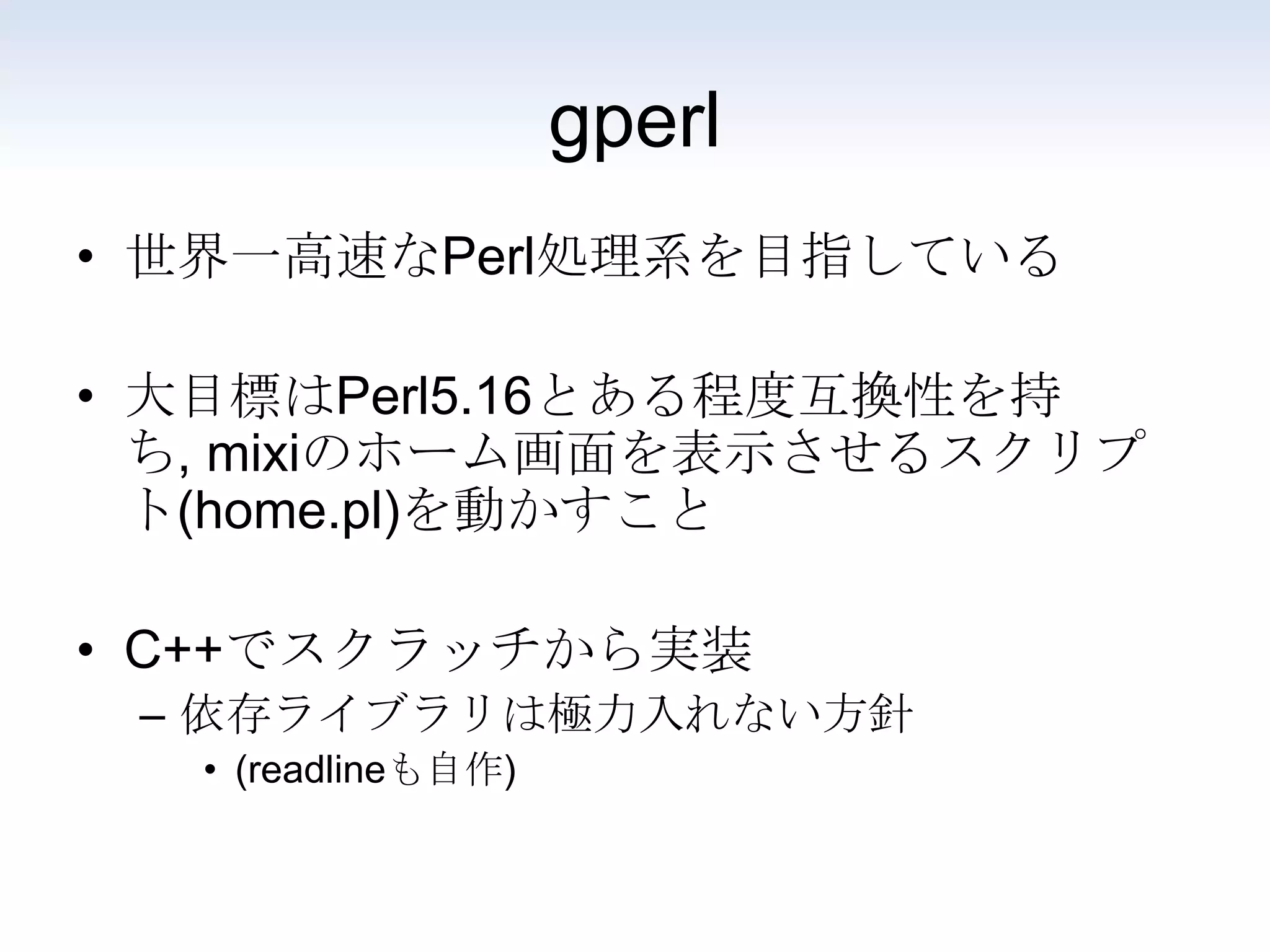 gperl

• 世界一高速なPerl処理系を目指している

• 大目標はPerl5.16とある程度互換性を持ち, mixiのホーム画面を表示させるスクリプト(home.pl)を動かすこと

• C++でスクラッチから実装
  – 依存ライブラリは極力入れない方針
    • (readlineも自作)